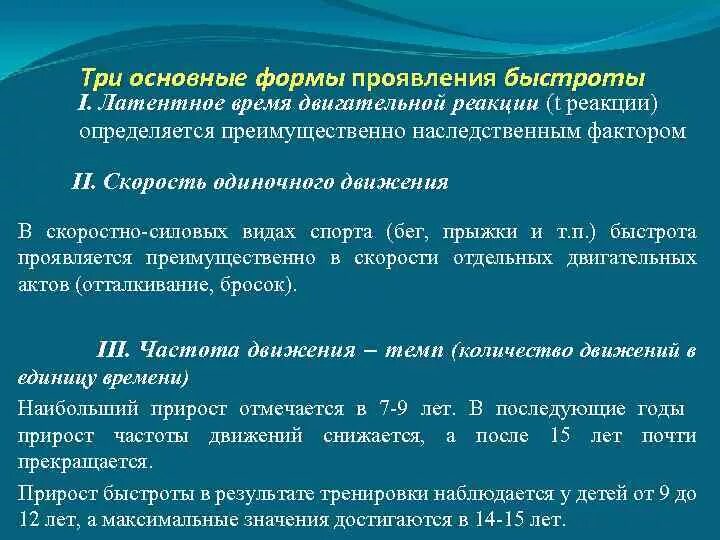 Три основные формы проявления быстроты

I. Латентное время двигательной реакции (t реакции) определяется преимущественно наследственным фактором

II. Скорость одиночного движения

В скоростно-силовых видах спорта (бег, прыжки и т.п.) быстрота проявляется преимущественно в скорости отдельных двигательных актов (отталкивание, бросок).

III. Частота движения – темп (количество движений в единицу времени)

Наибольший прирост отмечается в 7-9 лет. В последующие годы прирост частоты движений снижается, а после 15 лет почти прекращается.

Прирост быстроты в результате тренировки наблюдается у детей от 9 до 12 лет, а максимальные значения достигаются в 14-15 лет.